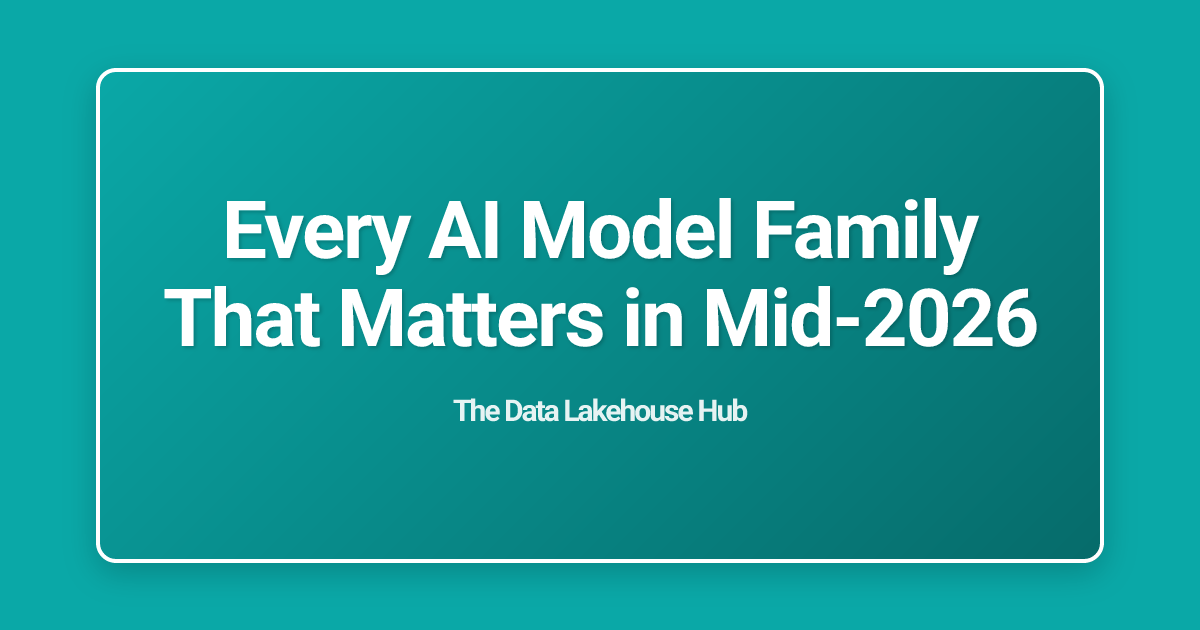 Every AI Model Family That Matters in Mid-2026

The Data Lakehouse Hub